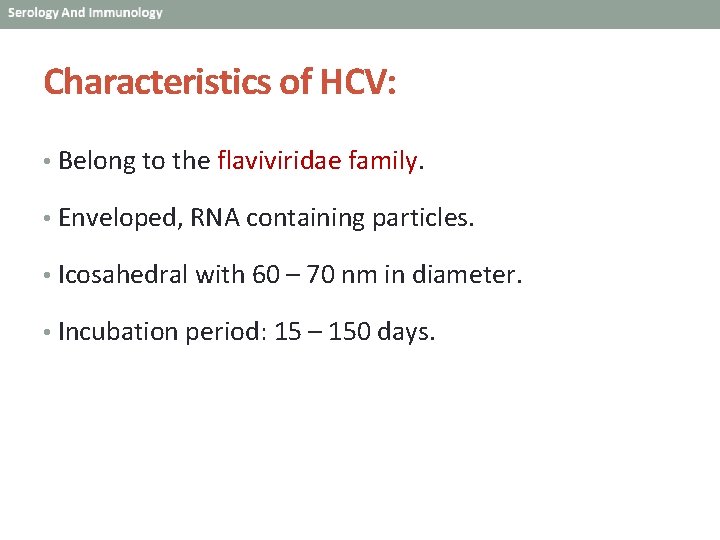 Serology And Immunology

Characteristics of HCV:

• Belong to the flaviviridae family.

• Enveloped, RNA containing particles.

• Icosahedral with 60 – 70 nm in diameter.

• Incubation period: 15 – 150 days.